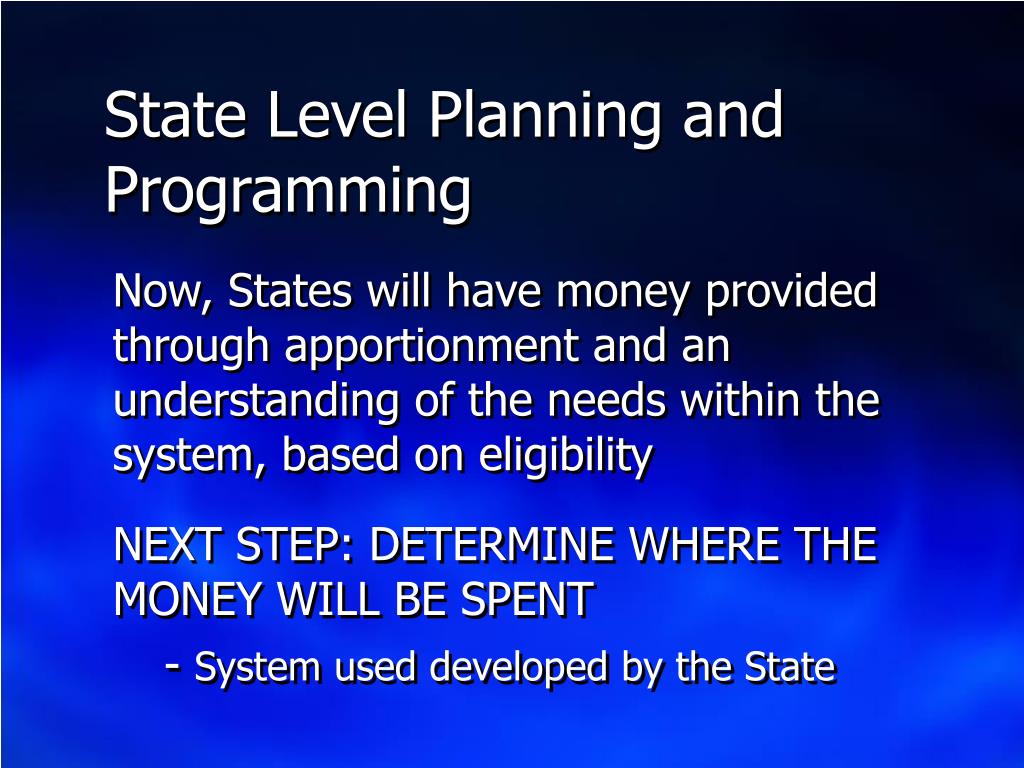 State Level Planning and Programming

Now, States will have money provided through apportionment and an understanding of the needs within the system, based on eligibility

NEXT STEP: DETERMINE WHERE THE MONEY WILL BE SPENT

- System used developed by the State